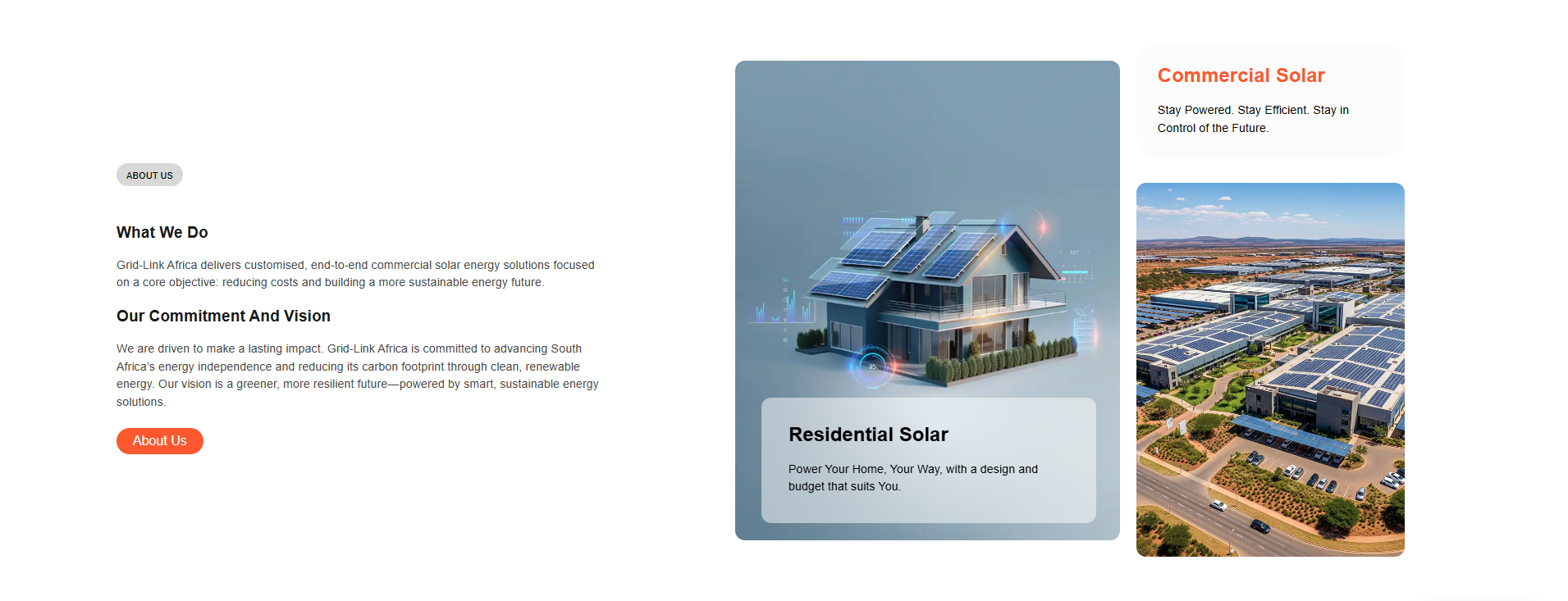 ABOUT US

What We Do

Grid-Link Africa delivers customised, end-to-end commercial solar energy solutions focused on a core objective: reducing costs and building a more sustainable energy future.

Our Commitment And Vision

We are driven to make a lasting impact. Grid-Link Africa is committed to advancing South Africa's energy independence and reducing its carbon footprint through clean, renewable energy. Our vision is a greener, more resilient future—powered by smart, sustainable energy solutions.

About Us

Residential Solar

Power Your Home, Your Way, with a design and budget that suits You.

Commercial Solar

Stay Powered. Stay Efficient. Stay in Control of the Future.